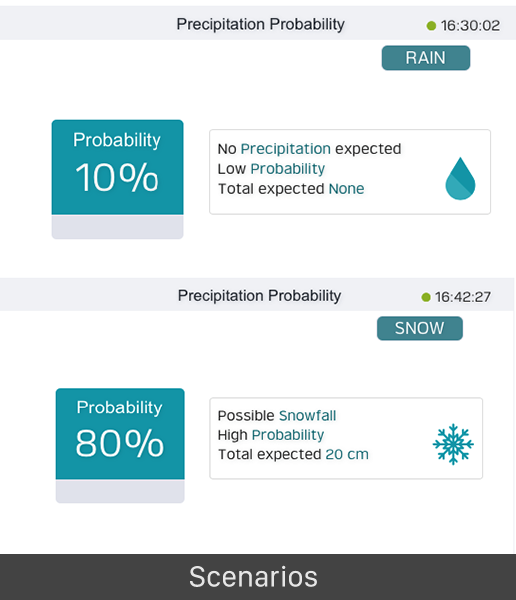 Precipitation Probability 16:30:02

RAIN

Probability
10%

No Precipitation expected
Low Probability
Total expected None

Precipitation Probability 16:42:27

SNOW

Probability
80%

Possible Snowfall
High Probability
Total expected 20 cm

Scenarios